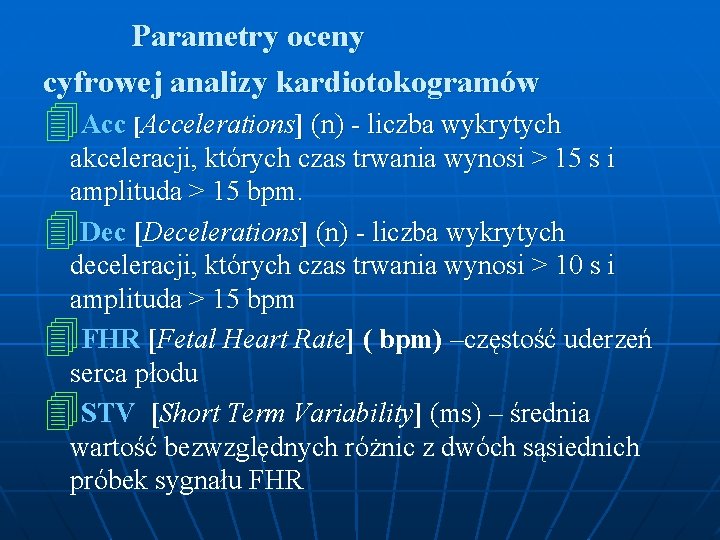 Parametry oceny
cyfrowej analizy kardiotokogramów

Acc [Accelerations] (n) - liczba wykrytych akceleracji, których czas trwania wynosi > 15 s i amplituda > 15 bpm.

Dec [Decelerations] (n) - liczba wykrytych deceleracji, których czas trwania wynosi > 10 s i amplituda > 15 bpm

FHR [Fetal Heart Rate] ( bpm) –częstość uderzeń serca płodu

STV [Short Term Variability] (ms) – średnia wartość bezwzględnych różnic z dwóch sąsiednich próbek sygnału FHR